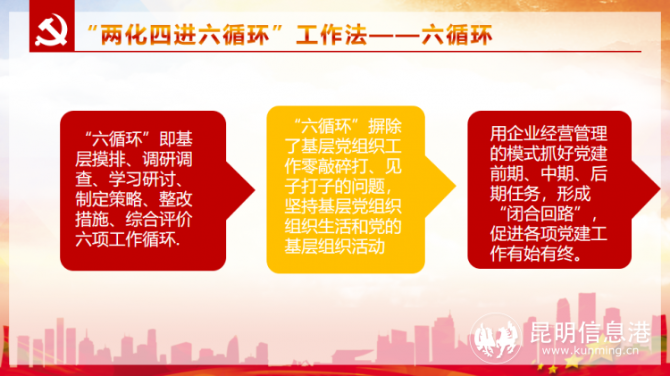 “两化四进六循环”工作法——六循环

“六循环”即基层摸排、调研调查、学习研讨、制定策略、整改措施、综合评价六项工作循环.

“六循环”摒除了基层党组织工作零敲碎打、见子打子的问题，坚持基层党组织组织生活和党的基层组织活动

用企业经营管理的模式抓好党建前期、中期、后期任务，形成“闭合回路”，促进各项党建工作有始有终。

昆明信息港
www.kunming.cn